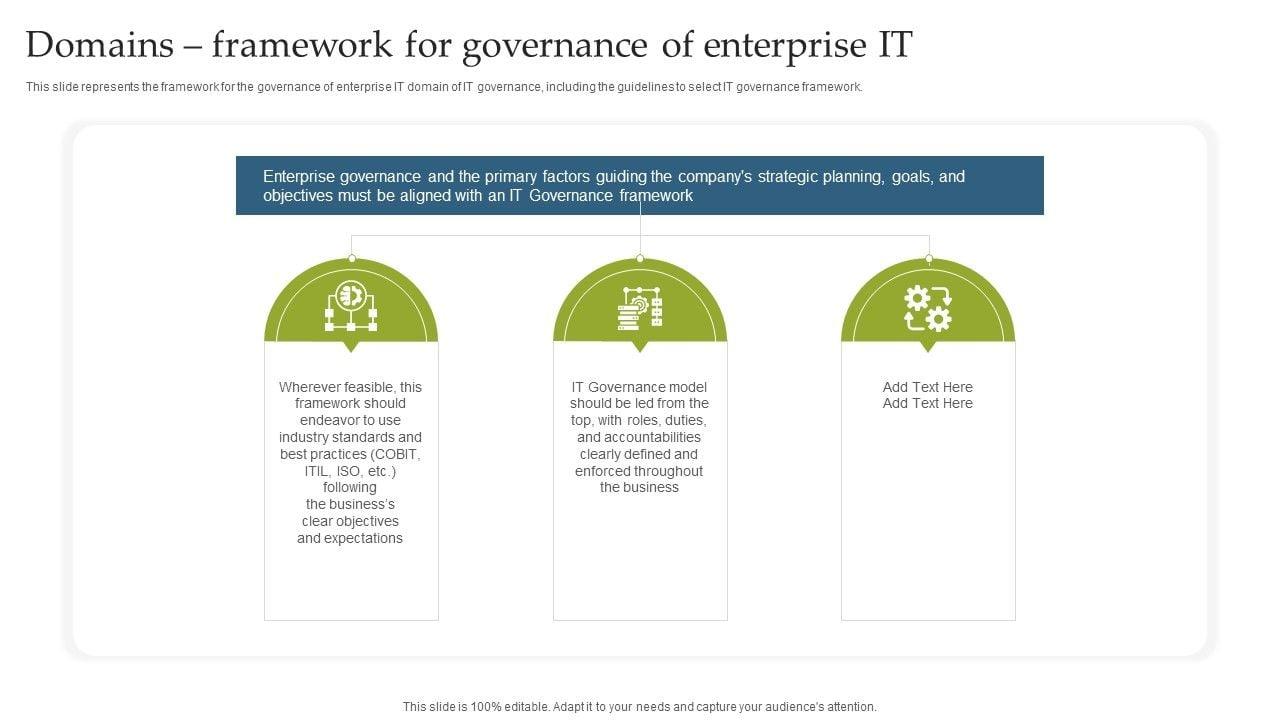 Domains – framework for governance of enterprise IT

This slide represents the framework for the governance of enterprise IT domain of IT governance, including the guidelines to select IT governance framework.

Enterprise governance and the primary factors guiding the company's strategic planning, goals, and objectives must be aligned with an IT Governance framework

Wherever feasible, this framework should endeavor to use industry standards and best practices (COBIT, ITIL, ISO, etc.) following the business's clear objectives and expectations

IT Governance model should be led from the top, with roles, duties, and accountabilities clearly defined and enforced throughout the business

Add Text Here
Add Text Here

This slide is 100% editable. Adapt it to your needs and capture your audience's attention.